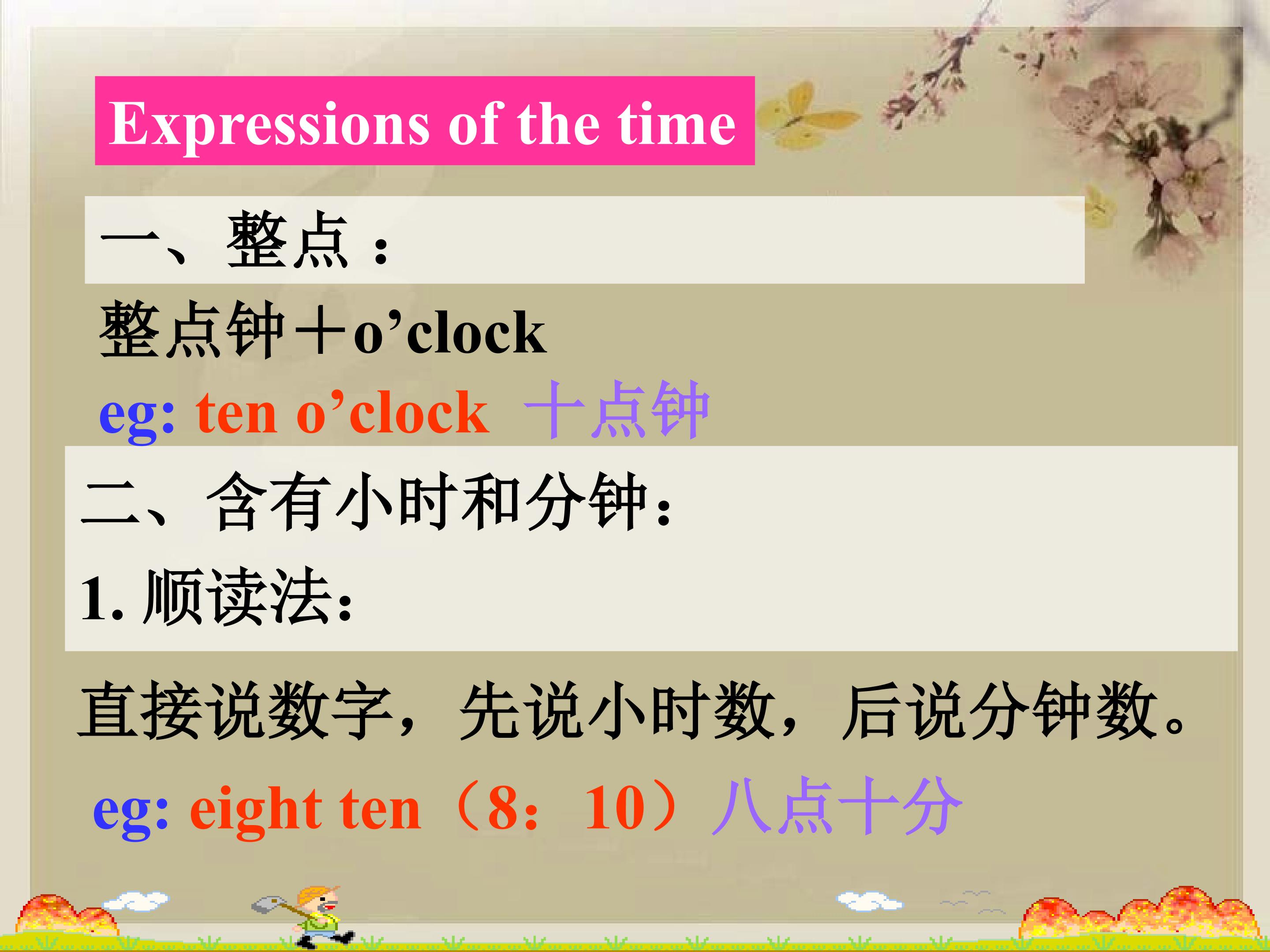 Expressions of the time

一、整点：

整点钟＋o’clock

eg: ten o’clock 十点钟

二、含有小时和分钟：

1. 顺读法：

直接说数字，先说小时数，后说分钟数。

eg: eight ten（8：10）八点十分